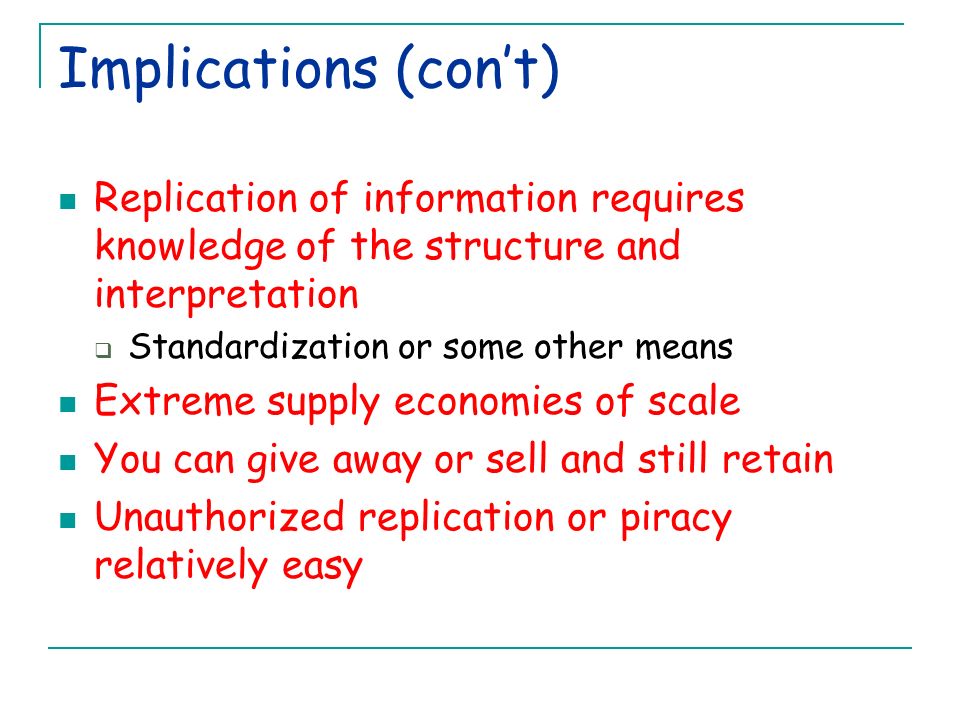 Implications (con't)

Replication of information requires knowledge of the structure and interpretation

Standardization or some other means

Extreme supply economies of scale

You can give away or sell and still retain

Unauthorized replication or piracy relatively easy